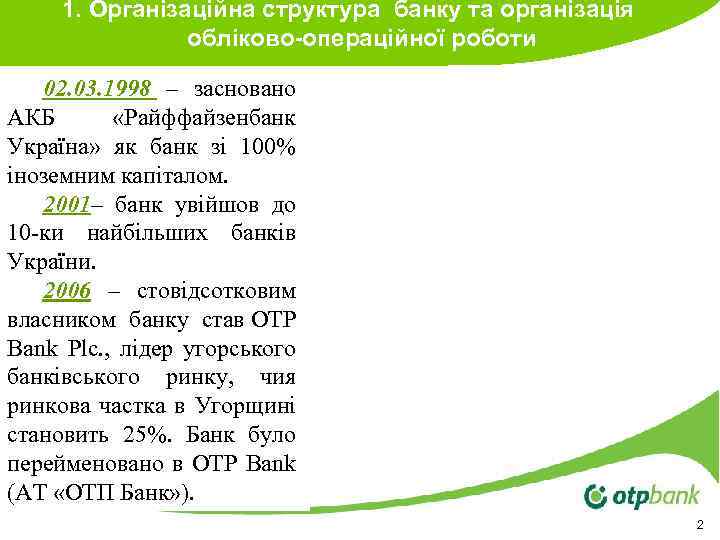 1. Організаційна структура банку та організація обліково-операційної роботи

02.03.1998 – засновано АКБ «Райффайзенбанк Україна» як банк зі 100% іноземним капіталом.

2001– банк увійшов до 10-ки найбільших банків України.

2006 – стовідсотковим власником банку став OTP Bank Plc., лідер угорського банківського ринку, чия ринкова частка в Угорщині становить 25%. Банк було перейменовано в OTP Bank (АТ «ОТП Банк»).

otpbank

2